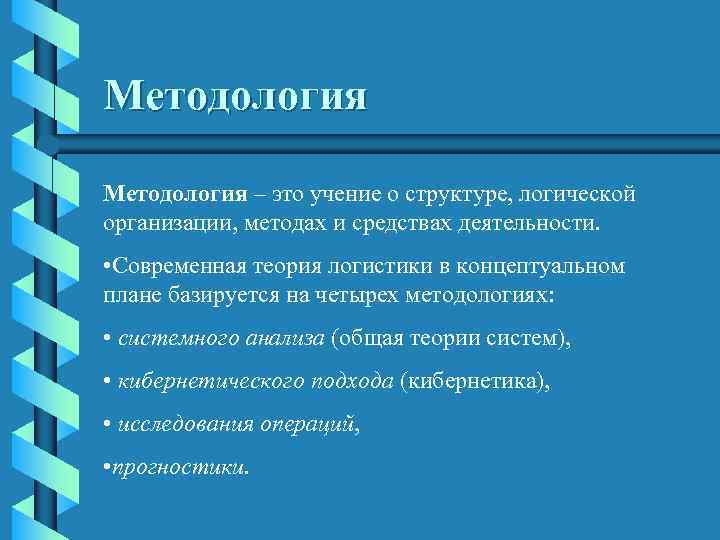 Методология

Методология – это учение о структуре, логической организации, методах и средствах деятельности.

•Современная теория логистики в концептуальном плане базируется на четырех методологиях:

• системного анализа (общая теории систем),

• кибернетического подхода (кибернетика),

• исследования операций,

•прогностики.